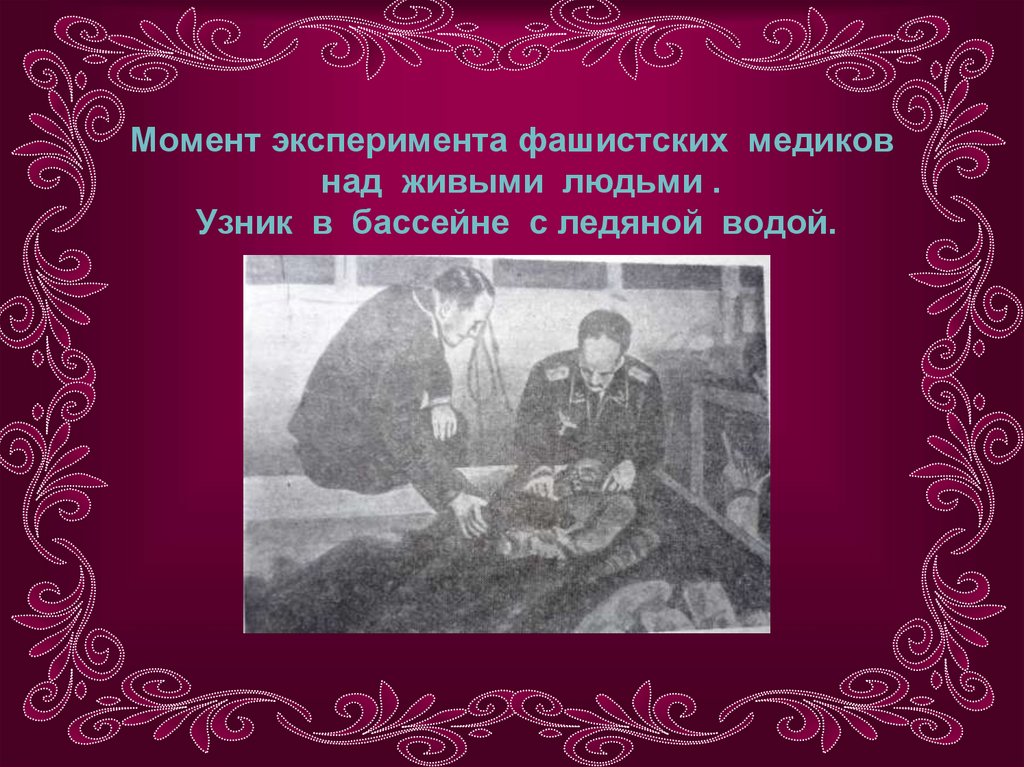 Момент эксперимента фашистских медиков над живыми людьми .
Узник в бассейне с ледяной водой.